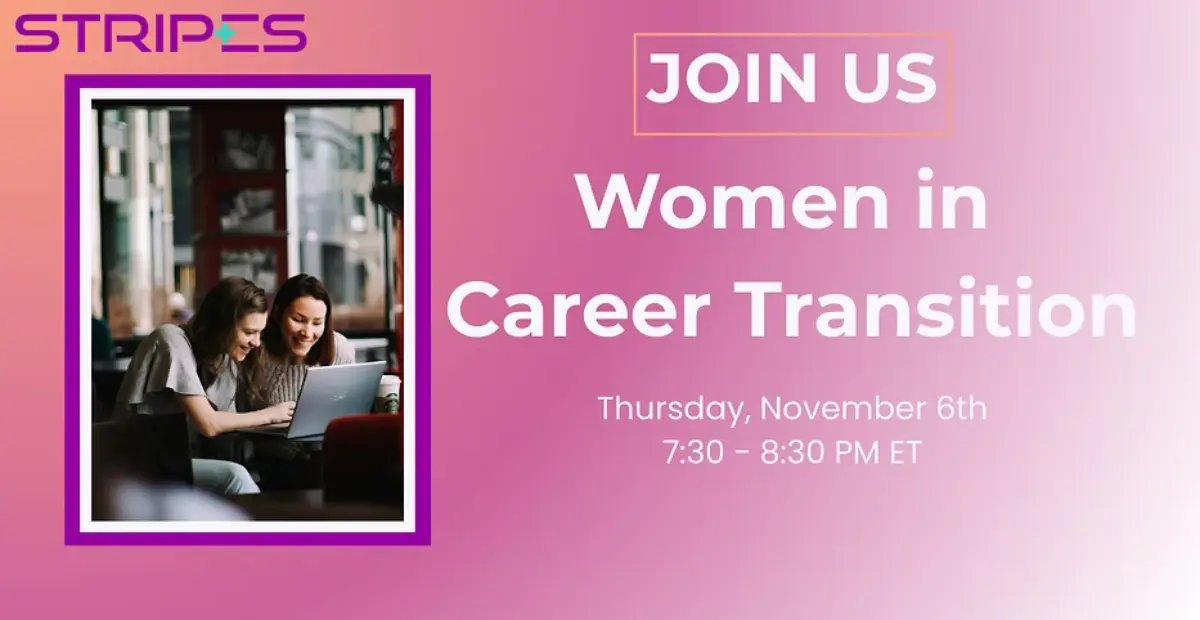 STRIPES

JOIN US

Women in Career Transition

Thursday, November 6th
7:30 - 8:30 PM ET